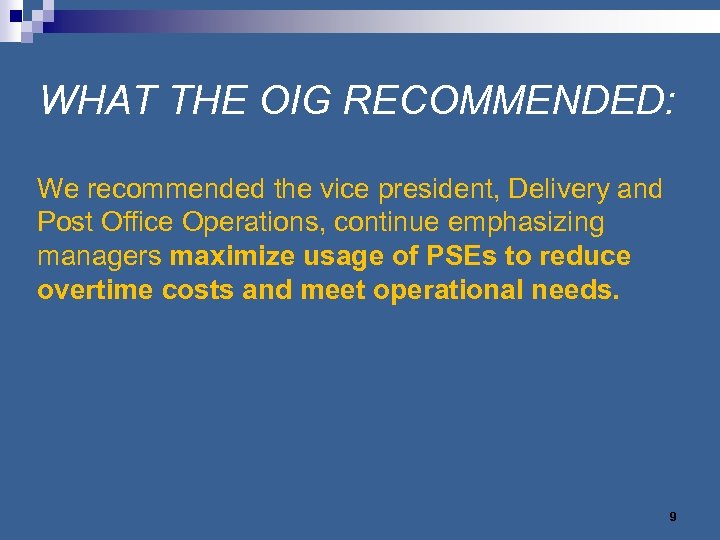 WHAT THE OIG RECOMMENDED:

We recommended the vice president, Delivery and Post Office Operations, continue emphasizing managers maximize usage of PSEs to reduce overtime costs and meet operational needs.

9